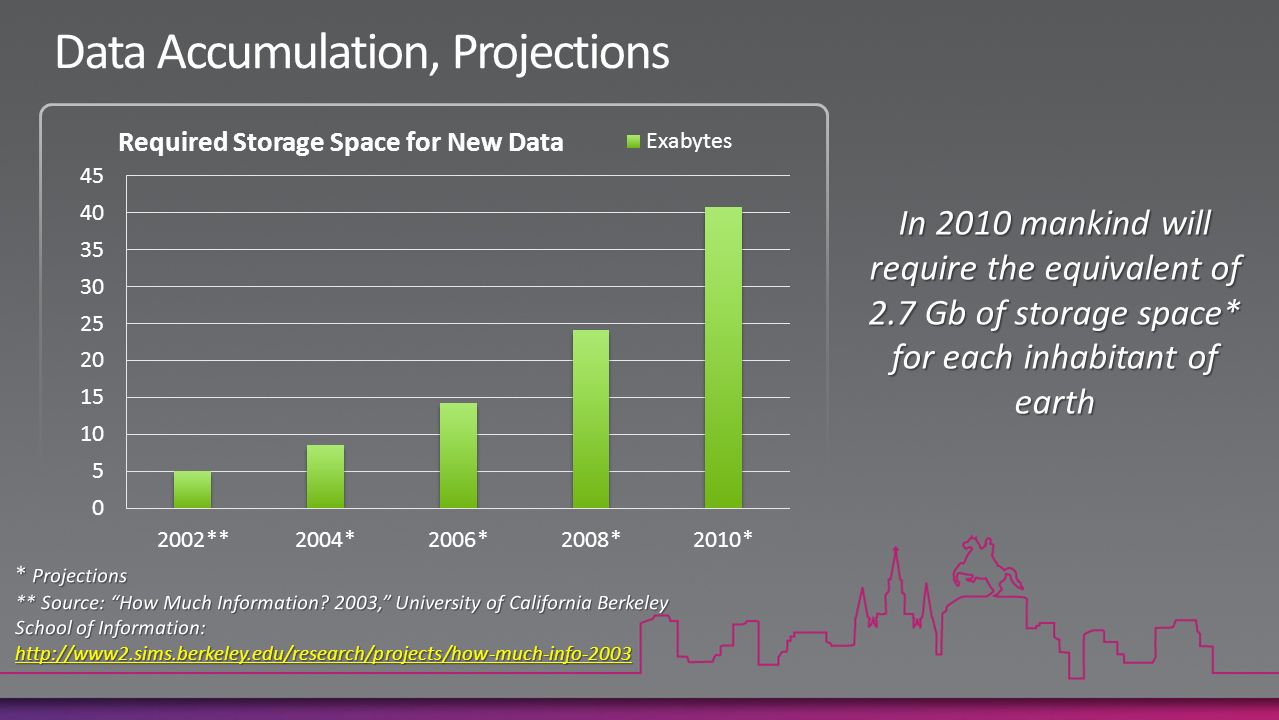 Data Accumulation, Projections

Required Storage Space for New Data

Exabytes

45
40
35
30
25
20
15
10
5
0

2002** 2004* 2006* 2008* 2010*

In 2010 mankind will require the equivalent of 2.7 Gb of storage space* for each inhabitant of earth

* Projections
** Source: "How Much Information? 2003," University of California Berkeley School of Information:
http://www2.sims.berkeley.edu/research/projects/how-much-info-2003